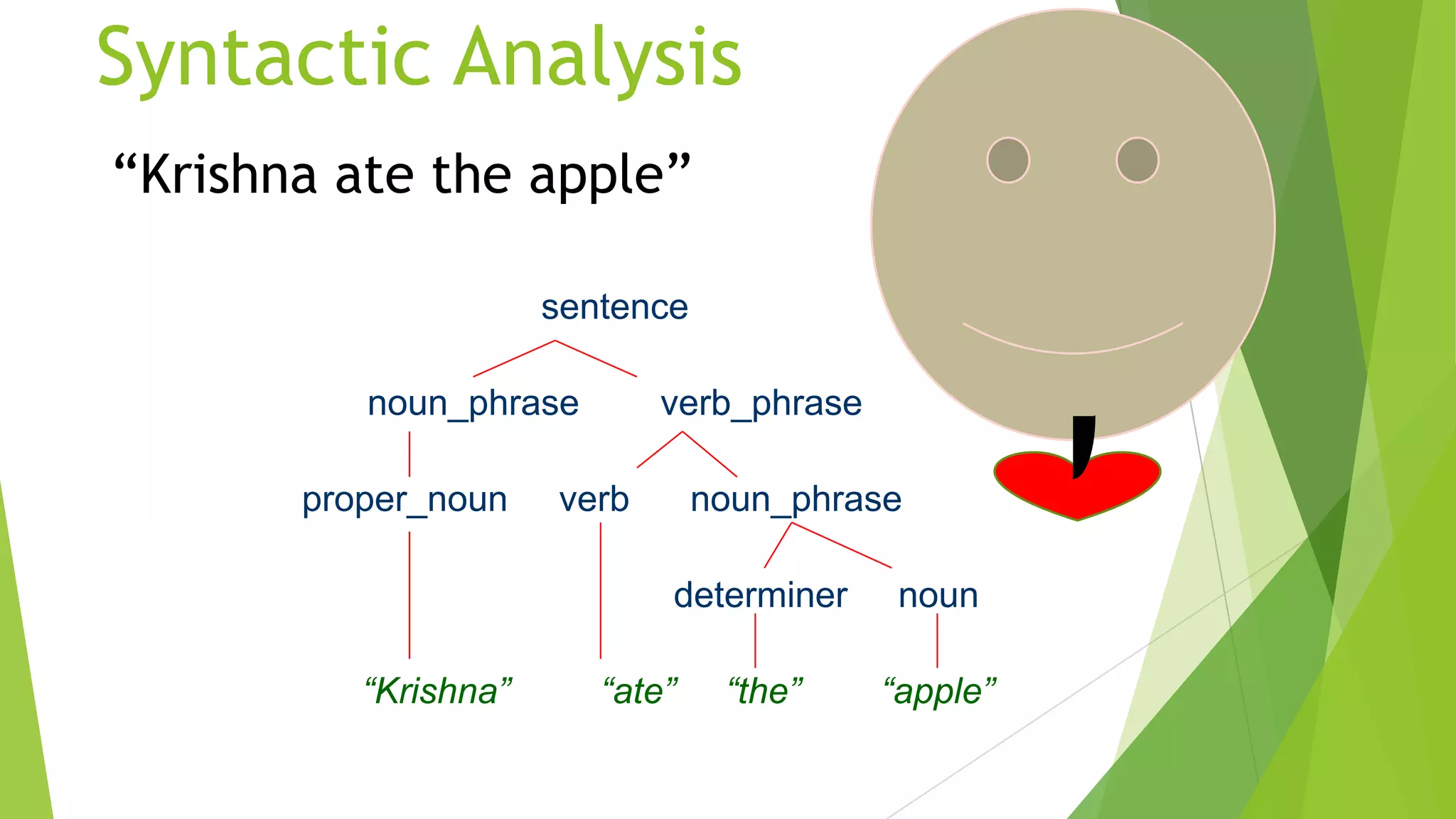 Syntactic Analysis

“Krishna ate the apple”

sentence

noun_phrase verb_phrase

proper_noun verb noun_phrase

determiner noun

“Krishna” “ate” “the” “apple”